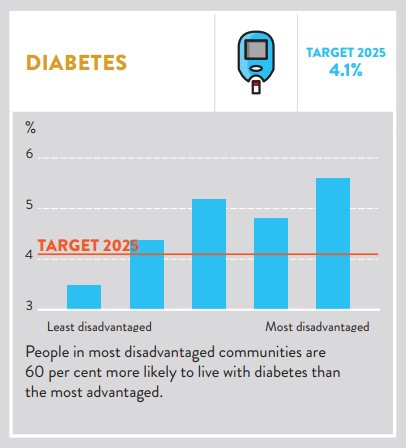 DIABETES

TARGET 2025
4.1%

%
6
5
TARGET 2025
4
3

Least disadvantaged
Most disadvantaged

People in most disadvantaged communities are 60 per cent more likely to live with diabetes than the most advantaged.